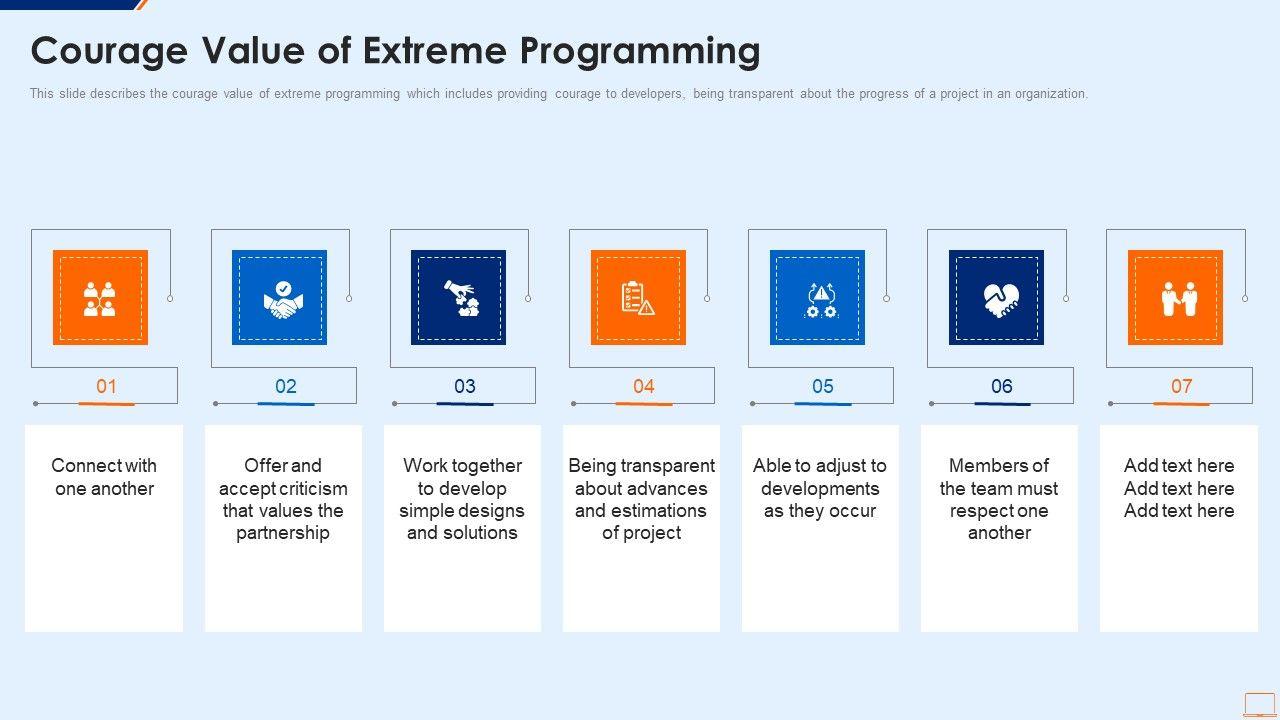 Courage Value of Extreme Programming

This slide describes the courage value of extreme programming which includes providing courage to developers, being transparent about the progress of a project in an organization.

01

Connect with one another

02

Offer and accept criticism that values the partnership

03

Work together to develop simple designs and solutions

04

Being transparent about advances and estimations of project

05

Able to adjust to developments as they occur

06

Members of the team must respect one another

07

Add text here Add text here Add text here